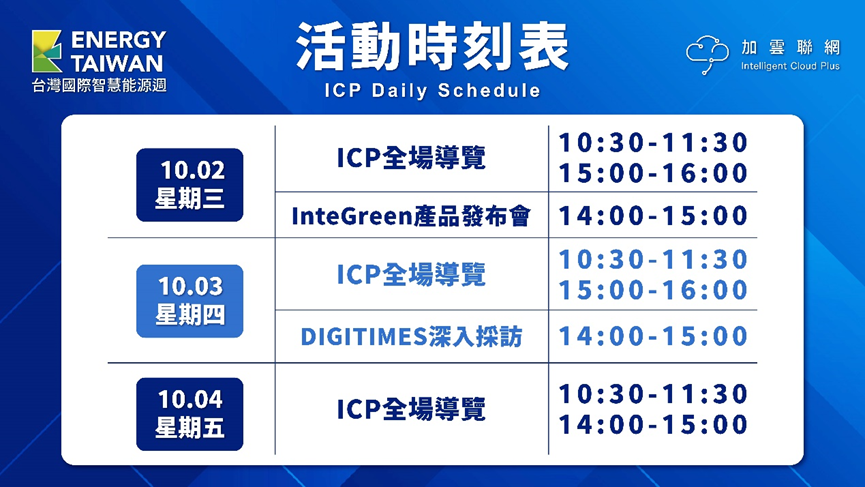 ENERGY TAIWAN
台灣國際智慧能源週

活動時刻表
ICP Daily Schedule

加雲聯網
Intelligent Cloud Plus

| | | |
|---|---|---|
| 10.02 星期三 | ICP全場導覽 | 10:30-11:30 15:00-16:00 |
| | InteGreen產品發布會 | 14:00-15:00 |
| 10.03 星期四 | ICP全場導覽 | 10:30-11:30 15:00-16:00 |
| | DIGITIMES深入採訪 | 14:00-15:00 |
| 10.04 星期五 | ICP全場導覽 | 10:30-11:30 14:00-15:00 |